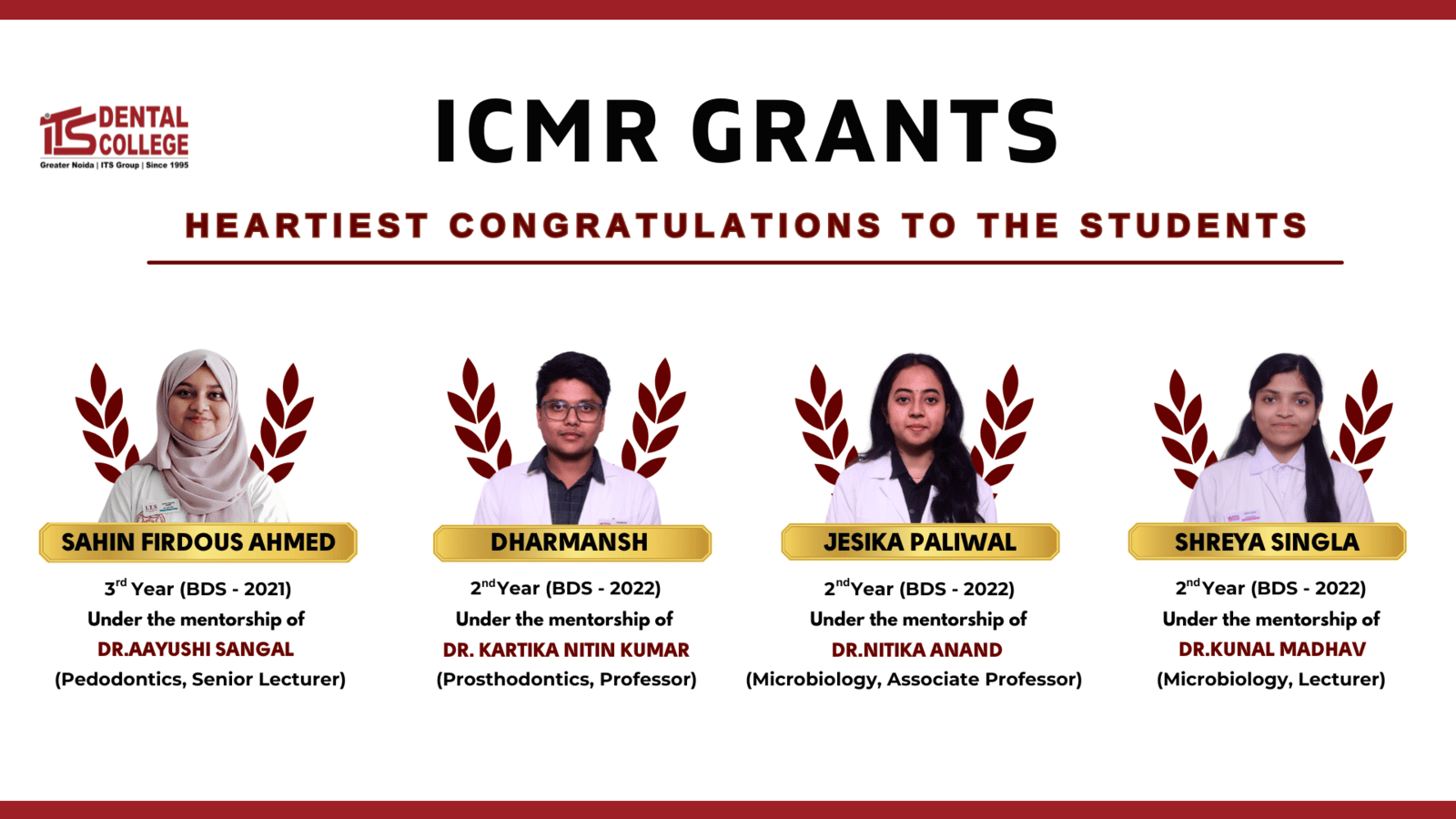 ITS DENTAL COLLEGE
Greater Noida | ITS Group | Since 1995

ICMR GRANTS

HEARTIEST CONGRATULATIONS TO THE STUDENTS

SAHIN FIRDOUS AHMED
$3^{rd}$ Year (BDS - 2021)
Under the mentorship of
DR.AAYUSHI SANGAL
(Pedodontics, Senior Lecturer)

DHARMANSH
$2^{nd}$Year (BDS - 2022)
Under the mentorship of
DR. KARTIKA NITIN KUMAR
(Prosthodontics, Professor)

JESIKA PALIWAL
$2^{nd}$Year (BDS - 2022)
Under the mentorship of
DR.NITIKA ANAND
(Microbiology, Associate Professor)

SHREYA SINGLA
$2^{nd}$Year (BDS - 2022)
Under the mentorship of
DR.KUNAL MADHAV
(Microbiology, Lecturer)